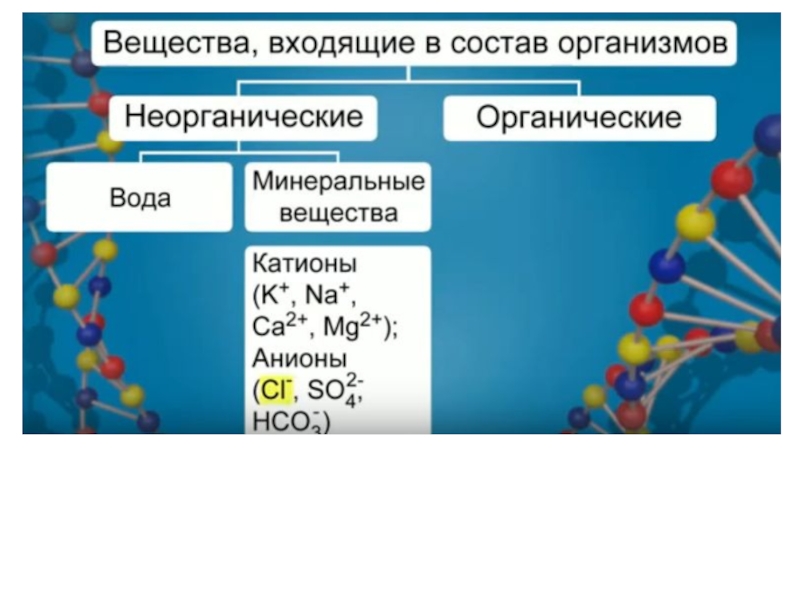 Вещества, входящие в состав организмов

Неорганические

Органические

Вода

Минеральные вещества

Катионы ($K^+$, $Na^+$, $Ca^{2+}$, $Mg^{2+}$); Анионы ($Cl^-$, $SO_4^{2-}$, $HCO_3^-$)